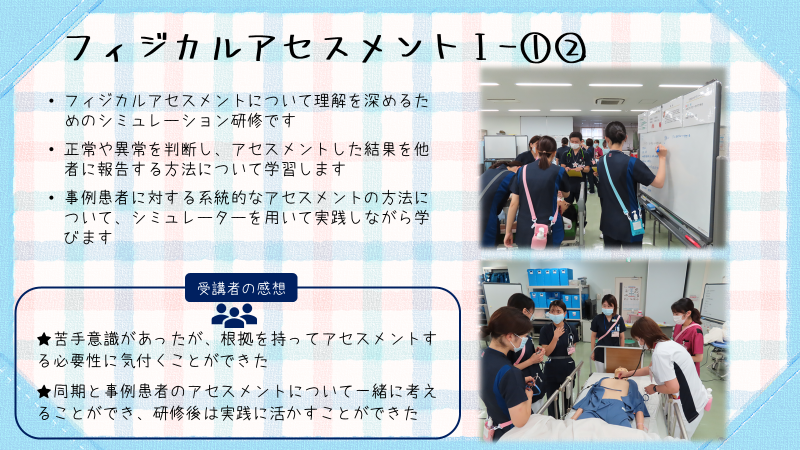 フィジカルアセスメントⅠ-①②

• フィジカルアセスメントについて理解を深めるためのシミュレーション研修です

• 正常や異常を判断し、アセスメントした結果を他者に報告する方法について学習します

• 事例患者に対する系統的なアセスメントの方法について、シミュレーターを用いて実践しながら学びます

受講者の感想

★苦手意識があったが、根拠を持ってアセスメントする必要性に気付くことができた

★同期と事例患者のアセスメントについて一緒に考えることができ、研修後は実践に活かすことができた